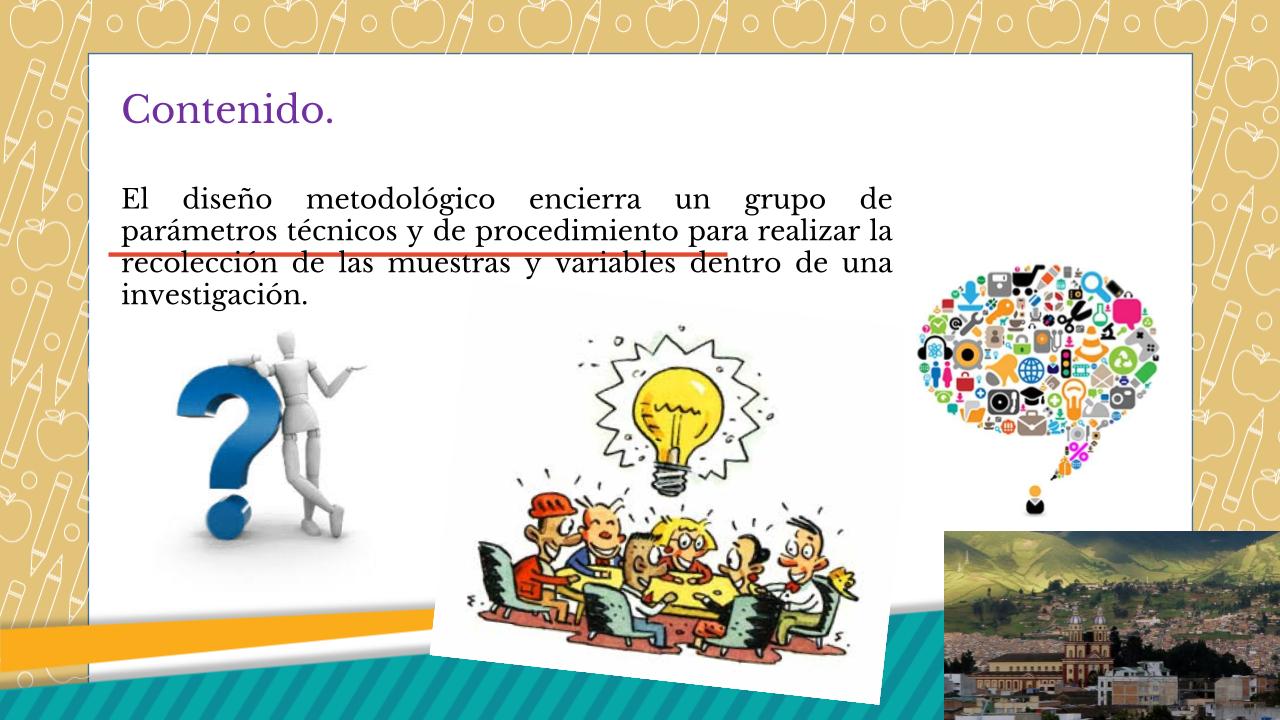 Contenido.

El diseño metodológico encierra un grupo de parámetros técnicos y de procedimiento para realizar la recolección de las muestras y variables dentro de una investigación.